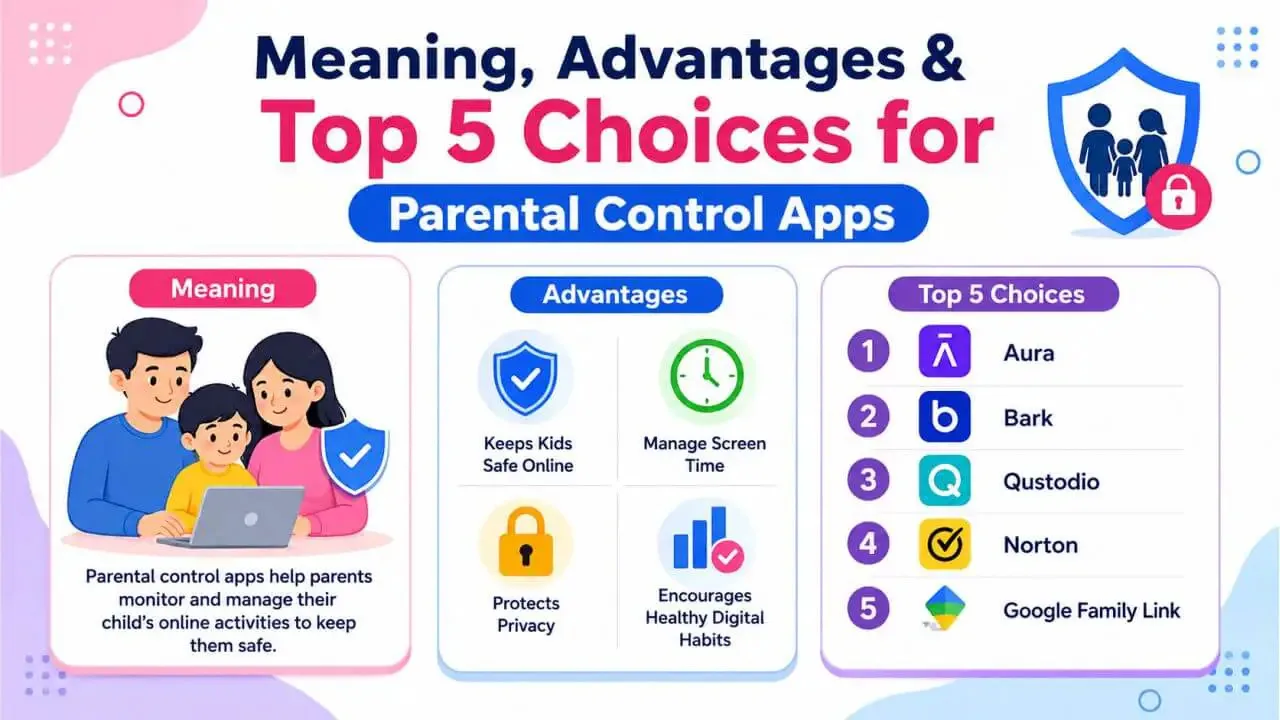 Meaning, Advantages &
Top 5 Choices for
Parental Control Apps

Meaning

Parental control apps help parents monitor and manage their child's online activities to keep them safe.

Advantages

Keeps Kids Safe Online

Manage Screen Time

Protects Privacy

Encourages Healthy Digital Habits

Top 5 Choices

1 Aura
2 Bark
3 Qustodio
4 Norton
5 Google Family Link